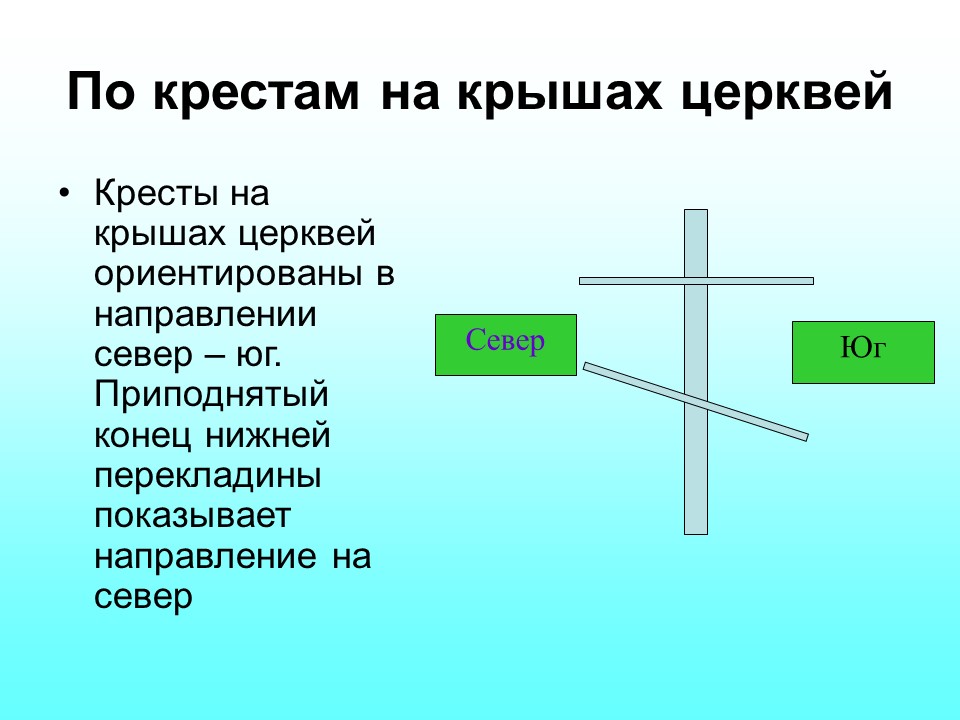 По крестам на крышах церквей

• Кресты на крышах церквей ориентированы в направлении север – юг. Приподнятый конец нижней перекладины показывает направление на север

Север

Юг